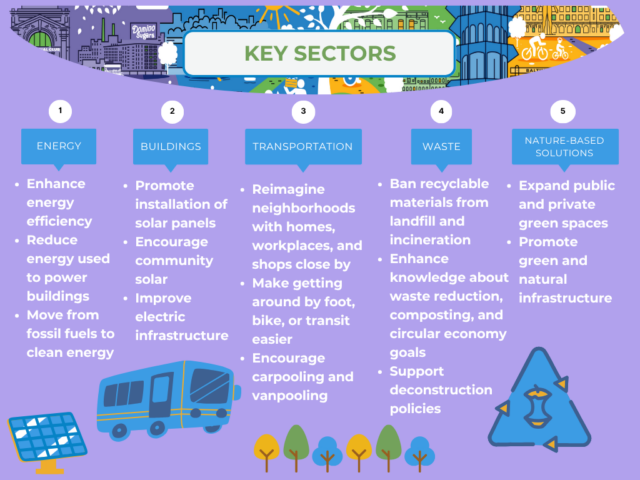 Domino Sugars

KEY SECTORS

1
ENERGY
- Enhance energy efficiency
- Reduce energy used to power buildings
- Move from fossil fuels to clean energy

2
BUILDINGS
- Promote installation of solar panels
- Encourage community solar
- Improve electric infrastructure

3
TRANSPORTATION
- Reimagine neighborhoods with homes, workplaces, and shops close by
- Make getting around by foot, bike, or transit easier
- Encourage carpooling and vanpooling

4
WASTE
- Ban recyclable materials from landfill and incineration
- Enhance knowledge about waste reduction, composting, and circular economy goals
- Support deconstruction policies

5
NATURE-BASED SOLUTIONS
- Expand public and private green spaces
- Promote green and natural infrastructure